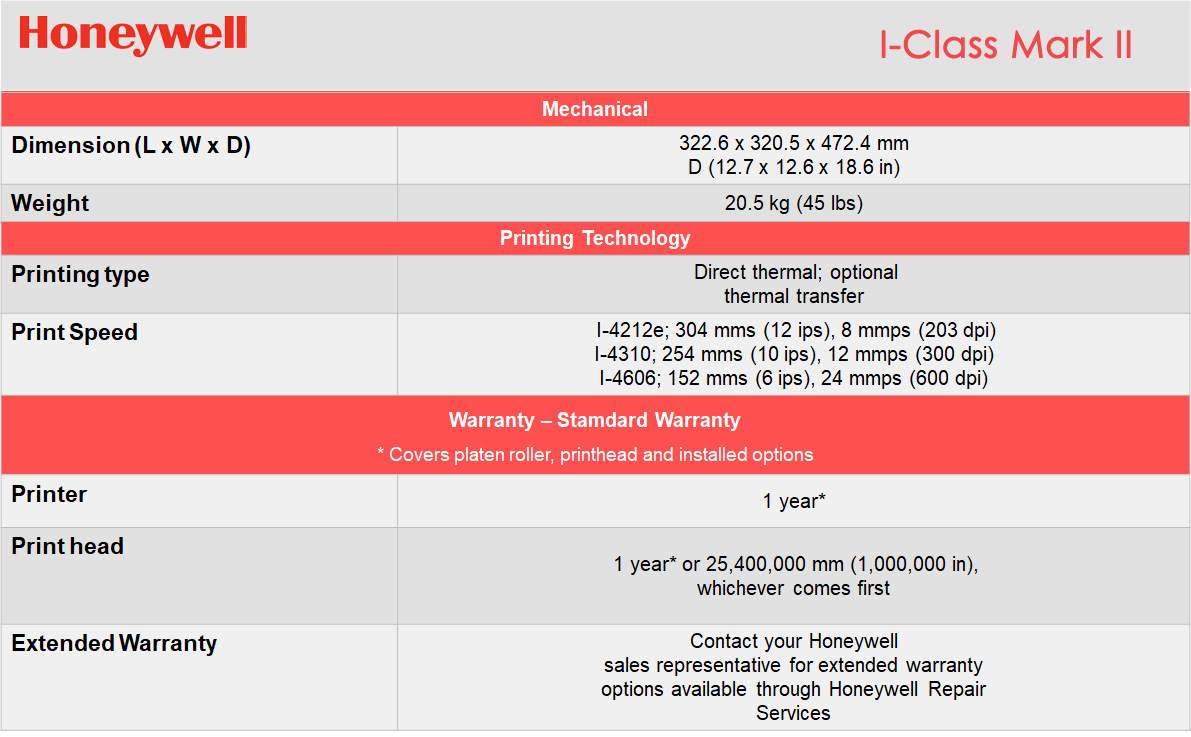 Honeywell

I-Class Mark II

| Mechanical | |
|---|---|
| Dimension (L x W x D) | 322.6 x 320.5 x 472.4 mm D (12.7 x 12.6 x 18.6 in) |
| Weight | 20.5 kg (45 lbs) |
| Printing Technology | |
| Printing type | Direct thermal; optional thermal transfer |
| Print Speed | I-4212e; 304 mms (12 ips), 8 mmps (203 dpi) I-4310; 254 mms (10 ips), 12 mmps (300 dpi) I-4606; 152 mms (6 ips), 24 mmps (600 dpi) |
| Warranty – Stamdard Warranty * Covers platen roller, printhead and installed options | |
| Printer | 1 year* |
| Print head | 1 year* or 25,400,000 mm (1,000,000 in), whichever comes first |
| Extended Warranty | Contact your Honeywell sales representative for extended warranty options available through Honeywell Repair Services |